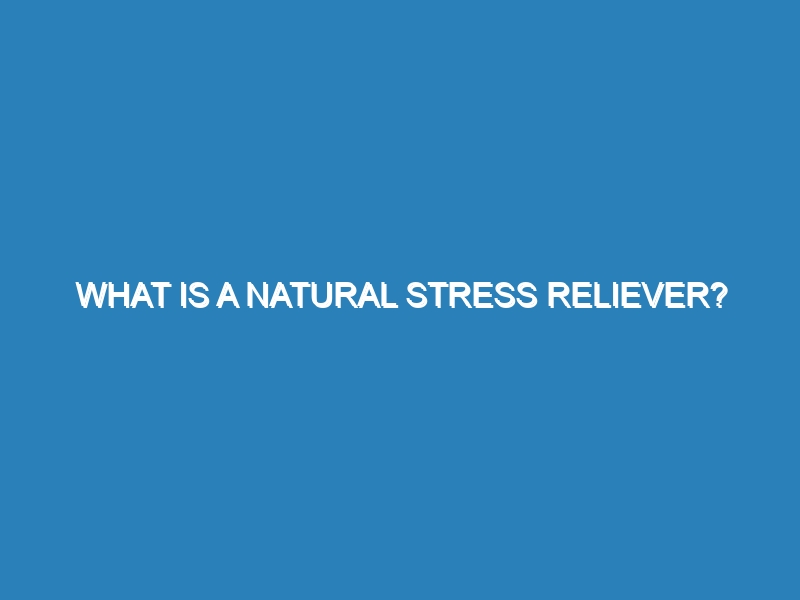 WHAT IS A NATURAL STRESS RELIEVER?